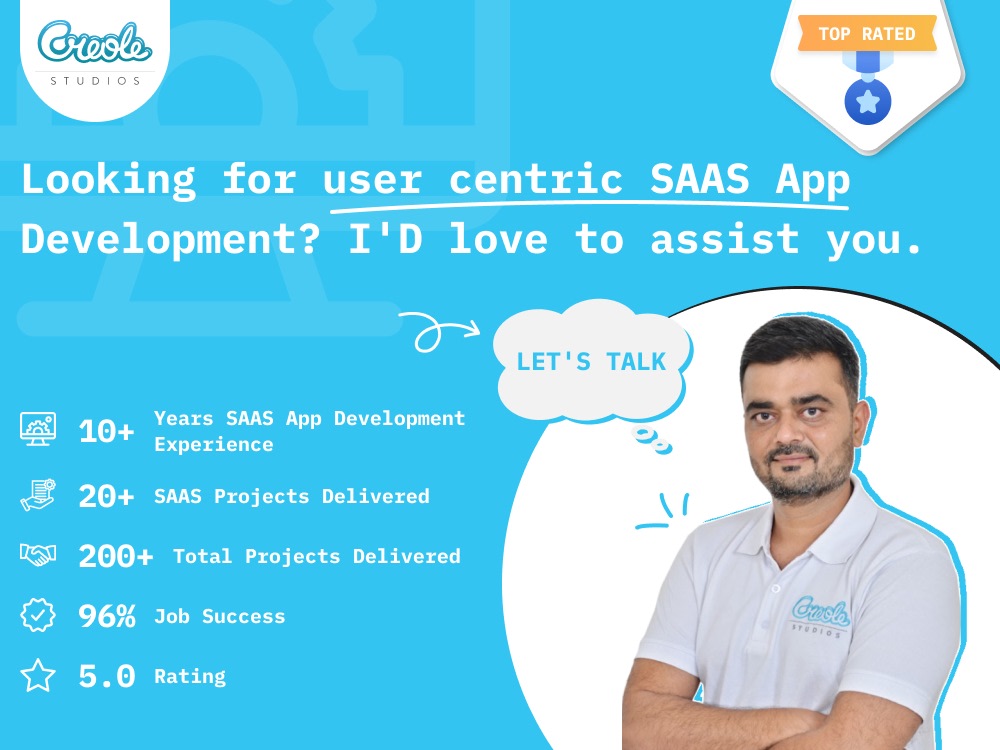 Creole STUDIOS

TOP RATED

Looking for user centric SAAS App Development? I'D love to assist you.

LET'S TALK

10+ Years SAAS App Development Experience

20+ SAAS Projects Delivered

200+ Total Projects Delivered

96% Job Success

5.0 Rating

Creole STUDIOS